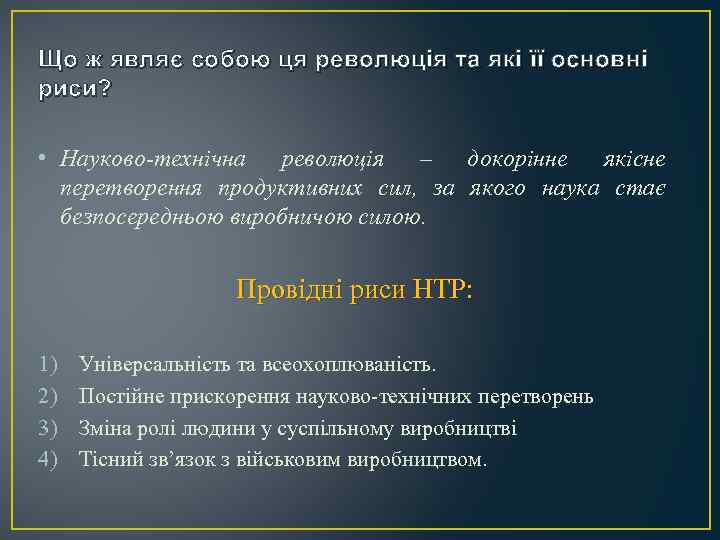 Що ж являє собою ця революція та які її основні риси?

• Науково-технічна революція – докорінне якісне перетворення продуктивних сил, за якого наука стає безпосередньою виробничою силою.

Провідні риси НТР:

1) Універсальність та всеохоплюваність.
2) Постійне прискорення науково-технічних перетворень
3) Зміна ролі людини у суспільному виробництві
4) Тісний зв’язок з військовим виробництвом.